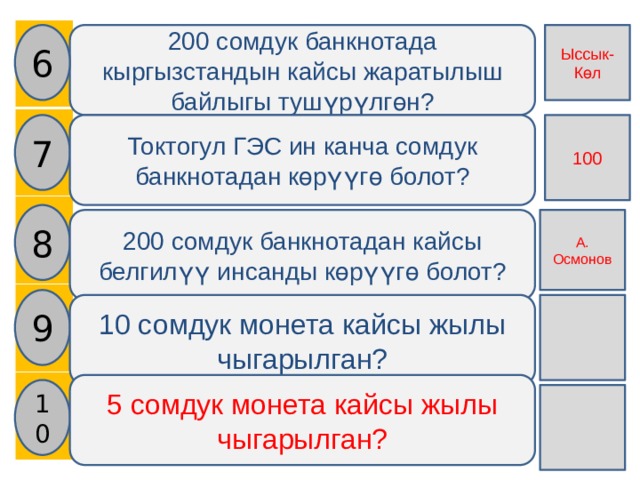 6

200 сомдук банкнотада кыргызстандын кайсы жаратылыш байлыгы тушүрүлгөн?

Ыссык-Көл

7

Токтогул ГЭС ин канча сомдук банкнотадан көрүүгө болот?

100

8

200 сомдук банкнотадан кайсы белгилүү инсанды көрүүгө болот?

А. Осмонов

9

10 сомдук монета кайсы жылы чыгарылган?

10

5 сомдук монета кайсы жылы чыгарылган?